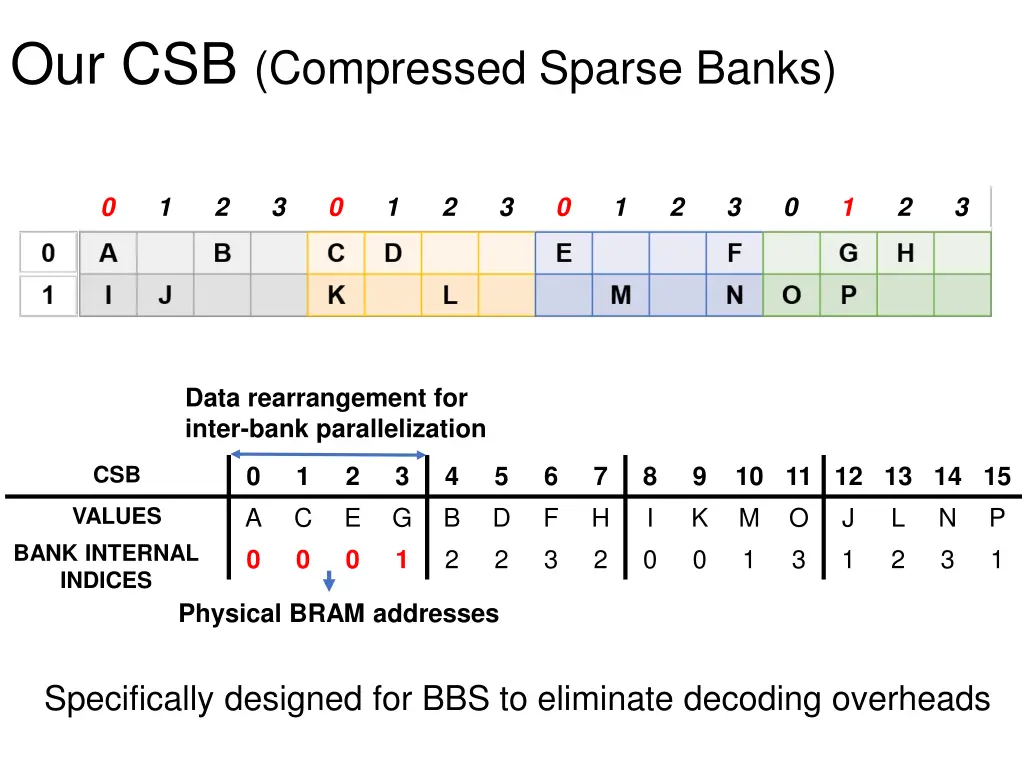 Our CSB (Compressed Sparse Banks)

|   | 0 | 1 | 2 | 3 | 0 | 1 | 2 | 3 | 0 | 1 | 2 | 3 | 0 | 1 | 2 | 3 |
|---|---|---|---|---|---|---|---|---|---|---|---|---|---|---|---|---|
| 0 | A |   | B |   | C | D |   |   | E |   |   | F |   | G | H |   |
| 1 | I | J |   |   | K |   | L |   |   | M |   | N | O | P |   |   |

Data rearrangement for inter-bank parallelization

| CSB | 0 | 1 | 2 | 3 | 4 | 5 | 6 | 7 | 8 | 9 | 10 | 11 | 12 | 13 | 14 | 15 |
|---|---|---|---|---|---|---|---|---|---|---|---|---|---|---|---|---|
| VALUES | A | C | E | G | B | D | F | H | I | K | M | O | J | L | N | P |
| BANK INTERNAL INDICES | 0 | 0 | 0 | 1 | 2 | 2 | 3 | 2 | 0 | 0 | 1 | 3 | 1 | 2 | 3 | 1 |

Physical BRAM addresses

Specifically designed for BBS to eliminate decoding overheads